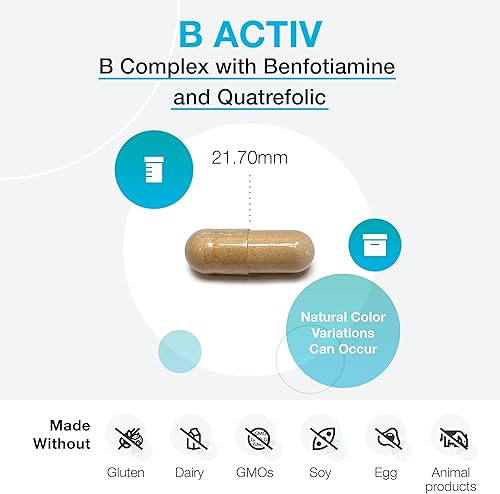 B ACTIV
B Complex with Benfotiamine and Quatrefolic

21.70mm

Natural Color Variations Can Occur

Made Without

Gluten

Dairy

GMOs

Soy

Egg

Animal products